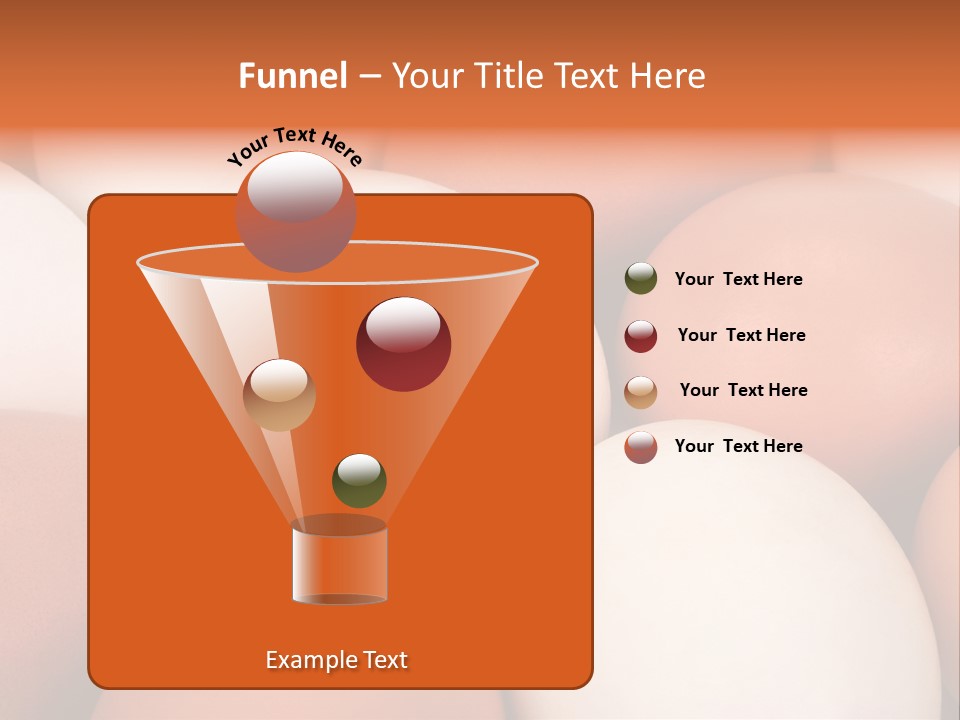 Funnel – Your Title Text Here

Your Text Here

Your Text Here

Your Text Here

Your Text Here

Your Text Here

Example Text